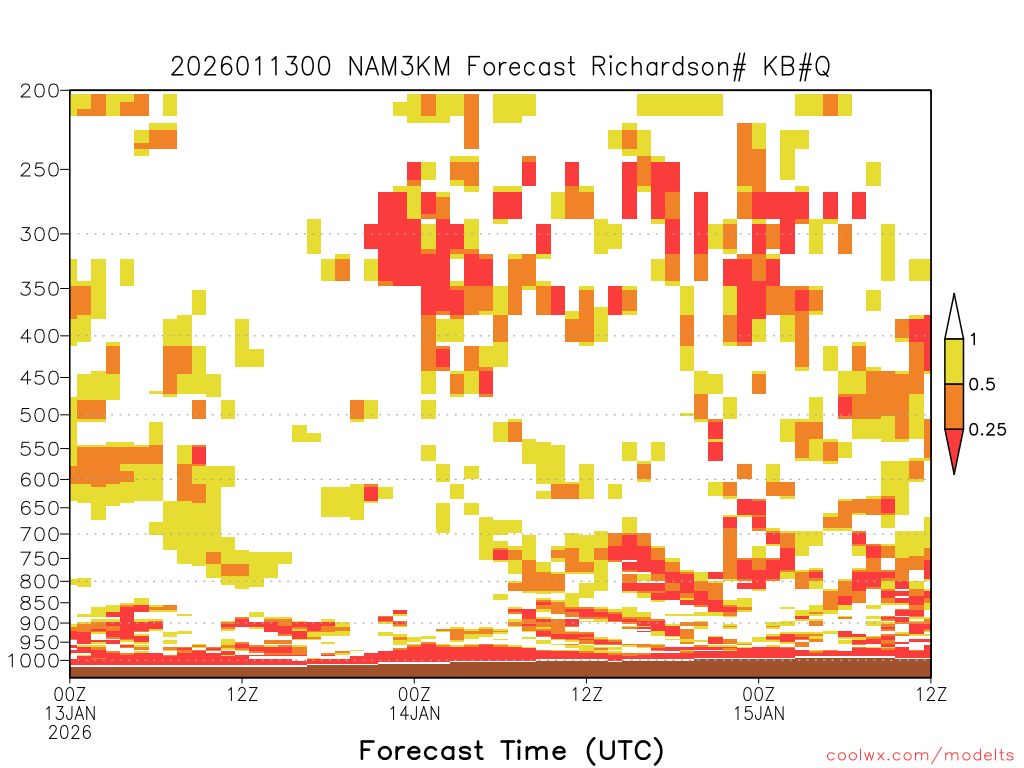 2026011300 NAM3KM Forecast Richardson# KB#Q

200
250
300
350
400
450
500
550
600
650
700
750
800
850
900
950
1000

1
0.5
0.25

00Z 13JAN 2026
12Z
00Z 14JAN
12Z
00Z 15JAN
12Z

Forecast Time (UTC)

coolwx.com/modelts